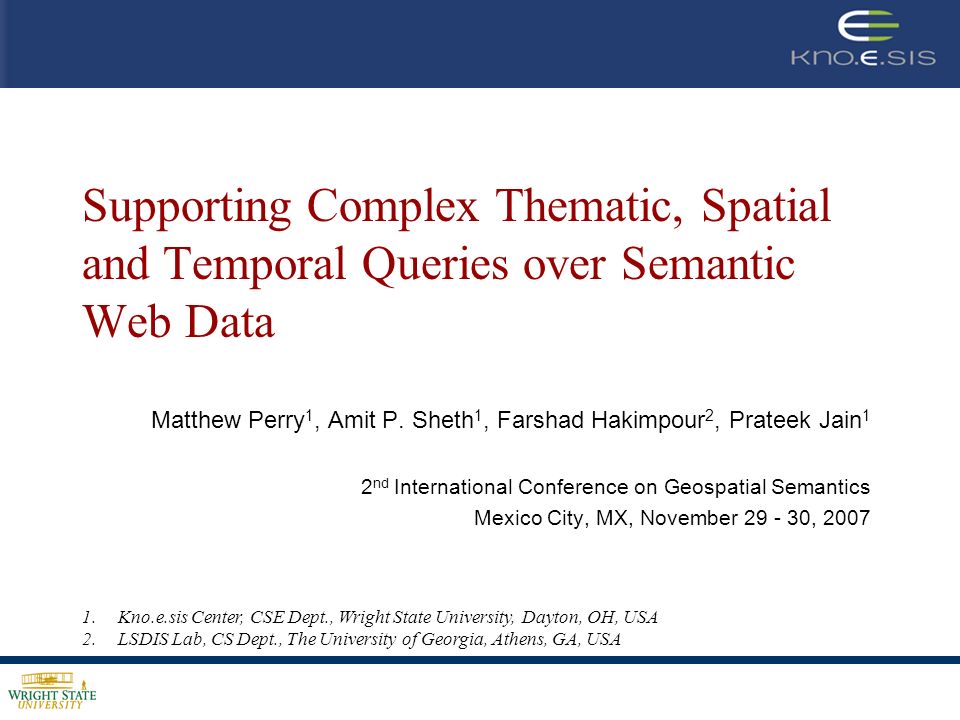 KNO.E.SIS

Supporting Complex Thematic, Spatial and Temporal Queries over Semantic Web Data

Matthew Perry$^1$, Amit P. Sheth$^1$, Farshad Hakimpour$^2$, Prateek Jain$^1$

2$^{nd}$ International Conference on Geospatial Semantics
Mexico City, MX, November 29 - 30, 2007

1. Kno.e.sis Center, CSE Dept., Wright State University, Dayton, OH, USA
2. LSDIS Lab, CS Dept., The University of Georgia, Athens, GA, USA

WRIGHT STATE UNIVERSITY